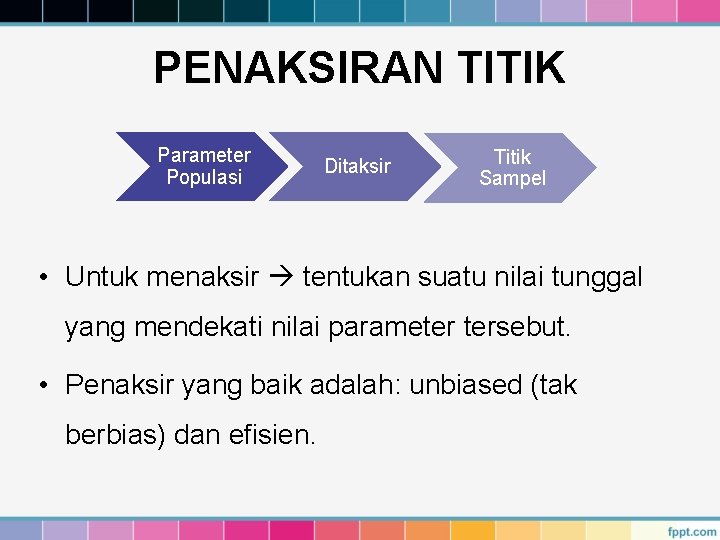 PENAKSIRAN TITIK

Parameter Populasi

Ditaksir

Titik Sampel

• Untuk menaksir → tentukan suatu nilai tunggal yang mendekati nilai parameter tersebut.

• Penaksir yang baik adalah: unbiased (tak berbias) dan efisien.

fppt.com